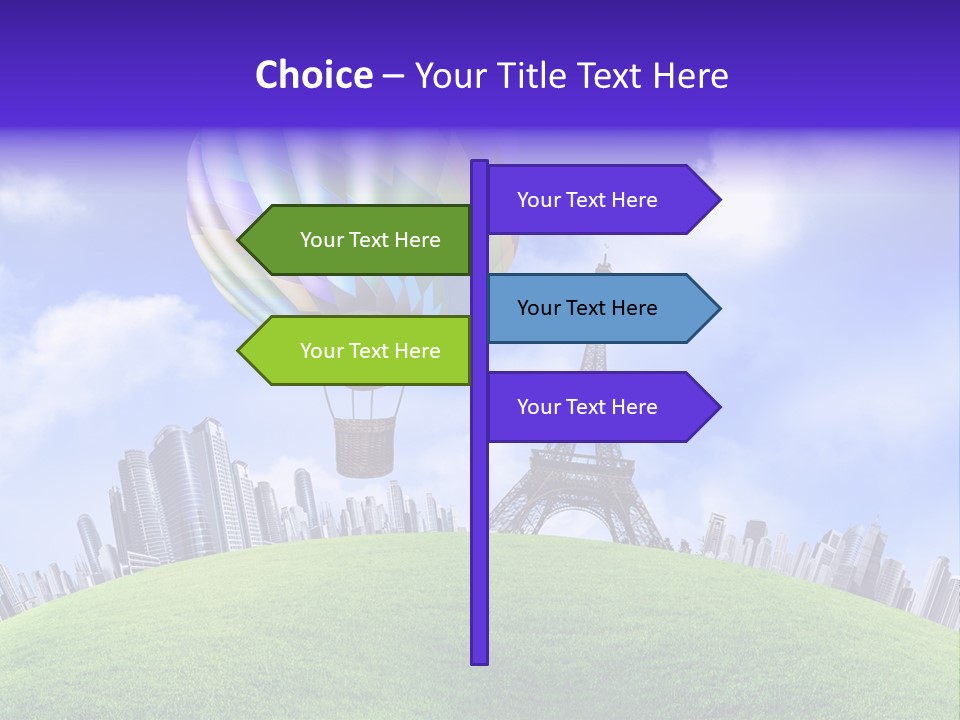 Choice – Your Title Text Here

Your Text Here

Your Text Here

Your Text Here

Your Text Here

Your Text Here